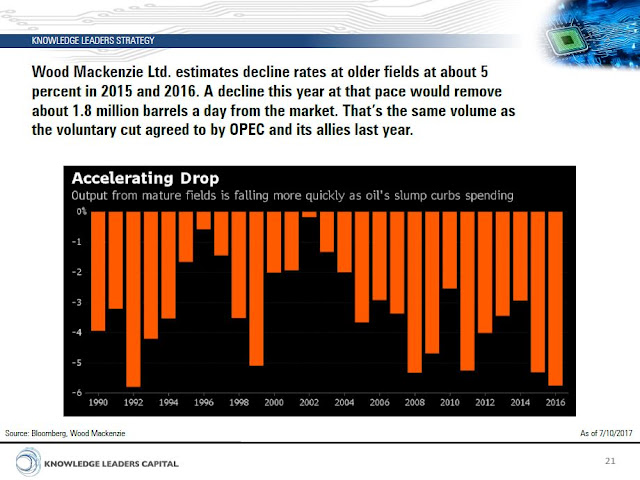 KNOWLEDGE LEADERS STRATEGY

Wood Mackenzie Ltd. estimates decline rates at older fields at about 5 percent in 2015 and 2016. A decline this year at that pace would remove about 1.8 million barrels a day from the market. That's the same volume as the voluntary cut agreed to by OPEC and its allies last year.

Accelerating Drop
Output from mature fields is falling more quickly as oil's slump curbs spending

0%
-1
-2
-3
-4
-5
-6

1990 1992 1994 1996 1998 2000 2002 2004 2006 2008 2010 2012 2014 2016

Source: Bloomberg, Wood Mackenzie

As of 7/10/2017

KNOWLEDGE LEADERS CAPITAL

21